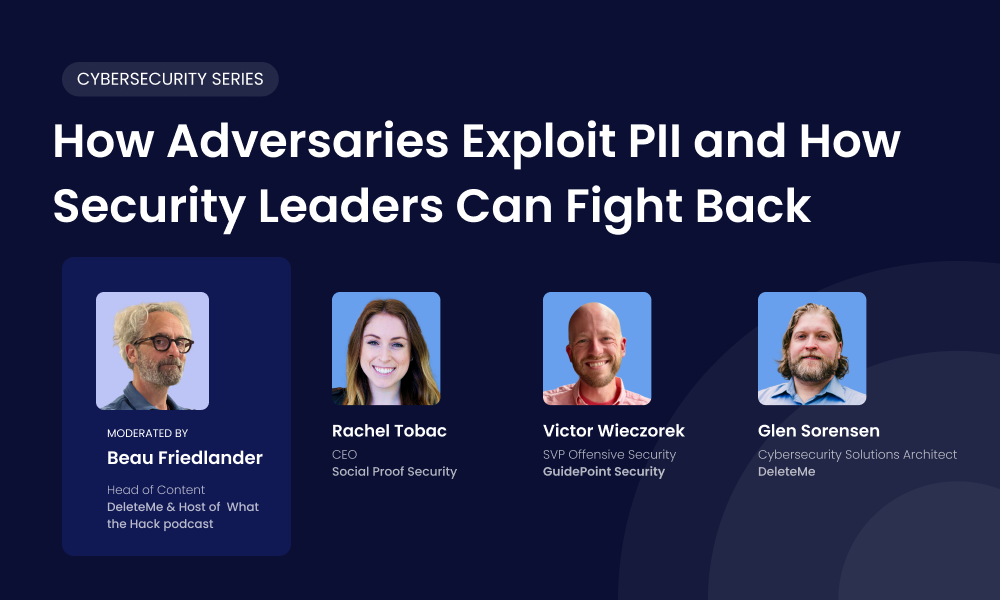 CYBERSECURITY SERIES

How Adversaries Exploit PII and How Security Leaders Can Fight Back

MODERATED BY
Beau Friedlander
Head of Content
DeleteMe & Host of What the Hack podcast

Rachel Tobac
CEO
Social Proof Security

Victor Wieczorek
SVP Offensive Security
GuidePoint Security

Glen Sorensen
Cybersecurity Solutions Architect
DeleteMe